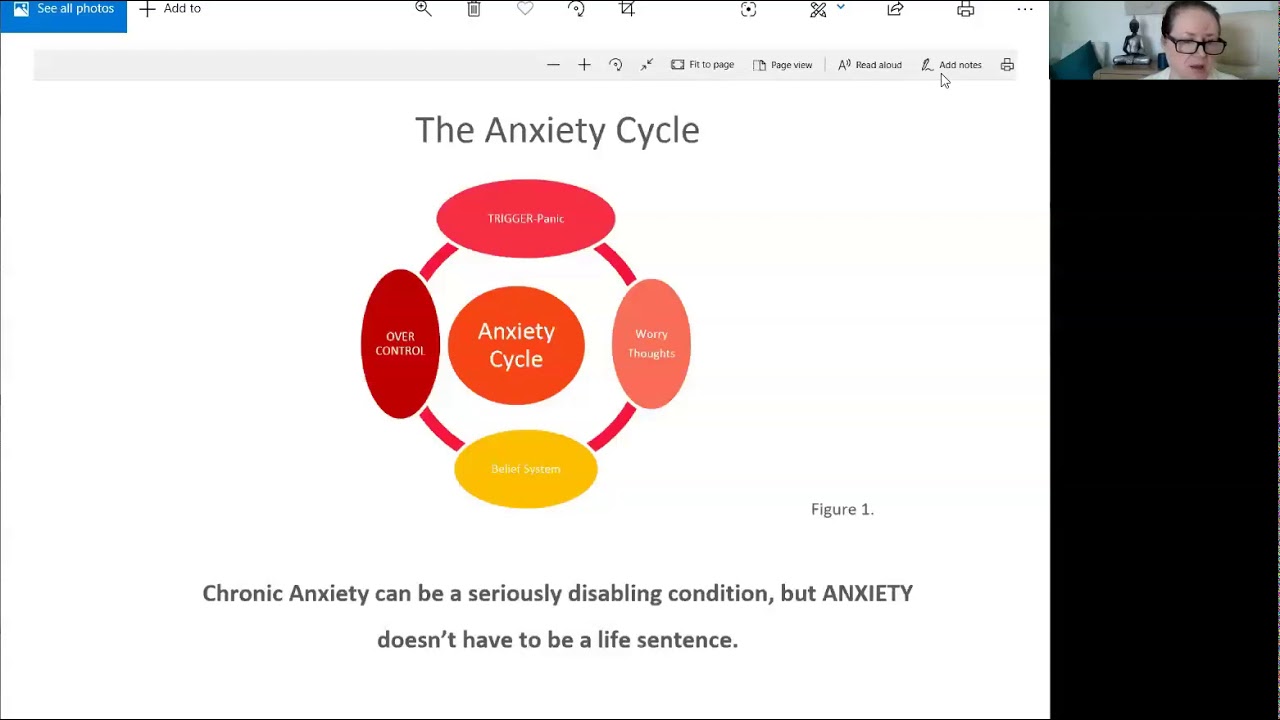 See all photos
Add to

Fit to page
Page view
Read aloud
Add notes

The Anxiety Cycle

TRIGGER-Panic

OVER CONTROL

Anxiety Cycle

Worry Thoughts

Belief System

Figure 1.

Chronic Anxiety can be a seriously disabling condition, but ANXIETY doesn't have to be a life sentence.